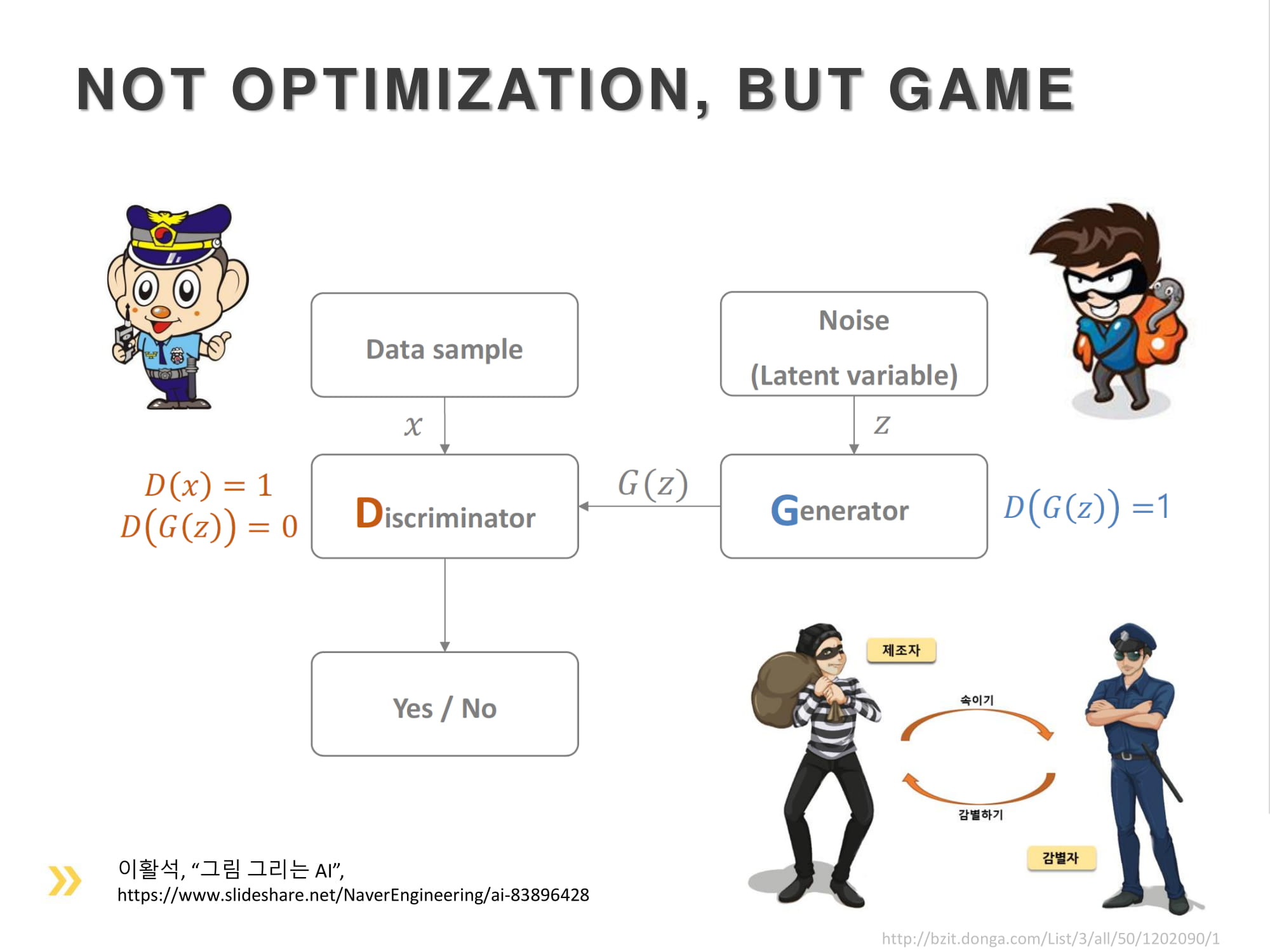 NOT OPTIMIZATION, BUT GAME

Data sample

Noise

(Latent variable)

$x$

$z$

$D(x) = 1$
$D(G(z)) = 0$

Discriminator

$G(z)$

Generator

$D(G(z)) = 1$

Yes / No

제조자

속이기

감별하기

감별자

이활석, “그림 그리는 AI”,
https://www.slideshare.net/NaverEngineering/ai-83896428

http://bzit.donga.com/List/3/all/50/1202090/1